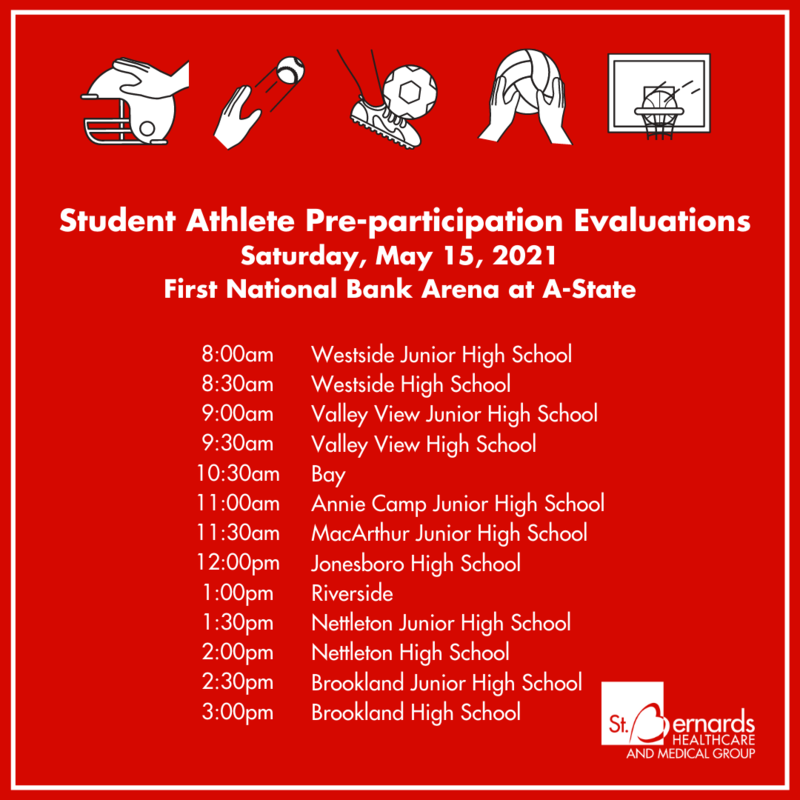 Student Athlete Pre-participation Evaluations
Saturday, May 15, 2021
First National Bank Arena at A-State

| | |
|---|---|
| 8:00am | Westside Junior High School |
| 8:30am | Westside High School |
| 9:00am | Valley View Junior High School |
| 9:30am | Valley View High School |
| 10:30am | Bay |
| 11:00am | Annie Camp Junior High School |
| 11:30am | MacArthur Junior High School |
| 12:00pm | Jonesboro High School |
| 1:00pm | Riverside |
| 1:30pm | Nettleton Junior High School |
| 2:00pm | Nettleton High School |
| 2:30pm | Brookland Junior High School |
| 3:00pm | Brookland High School |

St. Bernards HEALTHCARE AND MEDICAL GROUP